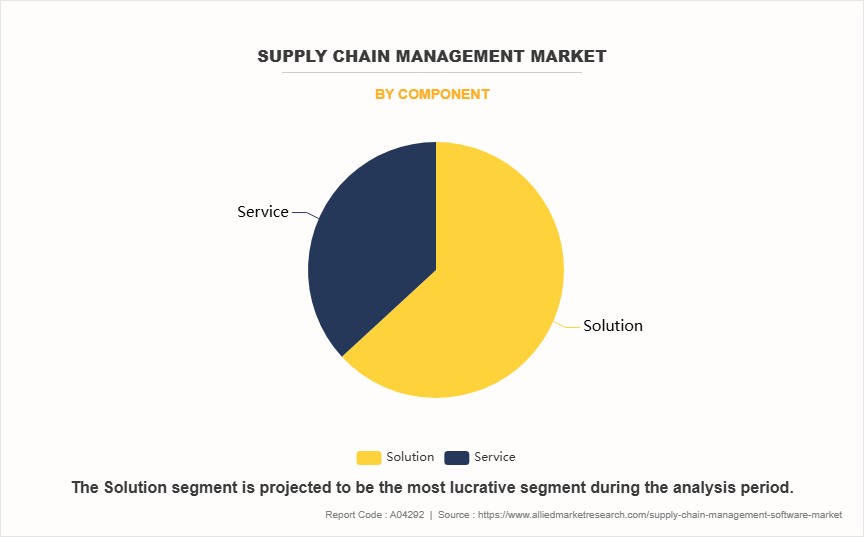 SUPPLY CHAIN MANAGEMENT MARKET

BY COMPONENT

Service

Solution

Solution Service

The Solution segment is projected to be the most lucrative segment during the analysis period.

Report Code : A04292 | Source : https://www.alliedmarketresearch.com/supply-chain-management-software-market